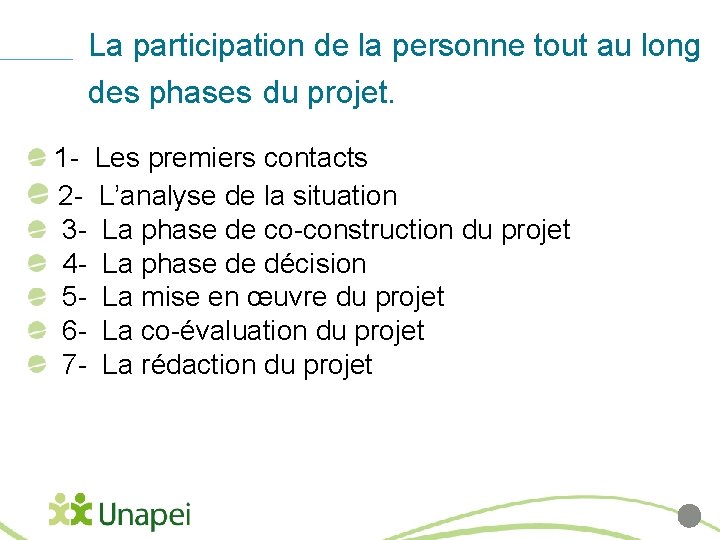 La participation de la personne tout au long des phases du projet.

1- Les premiers contacts
2- L’analyse de la situation
3- La phase de co-construction du projet
4- La phase de décision
5- La mise en œuvre du projet
6- La co-évaluation du projet
7- La rédaction du projet

Unapei